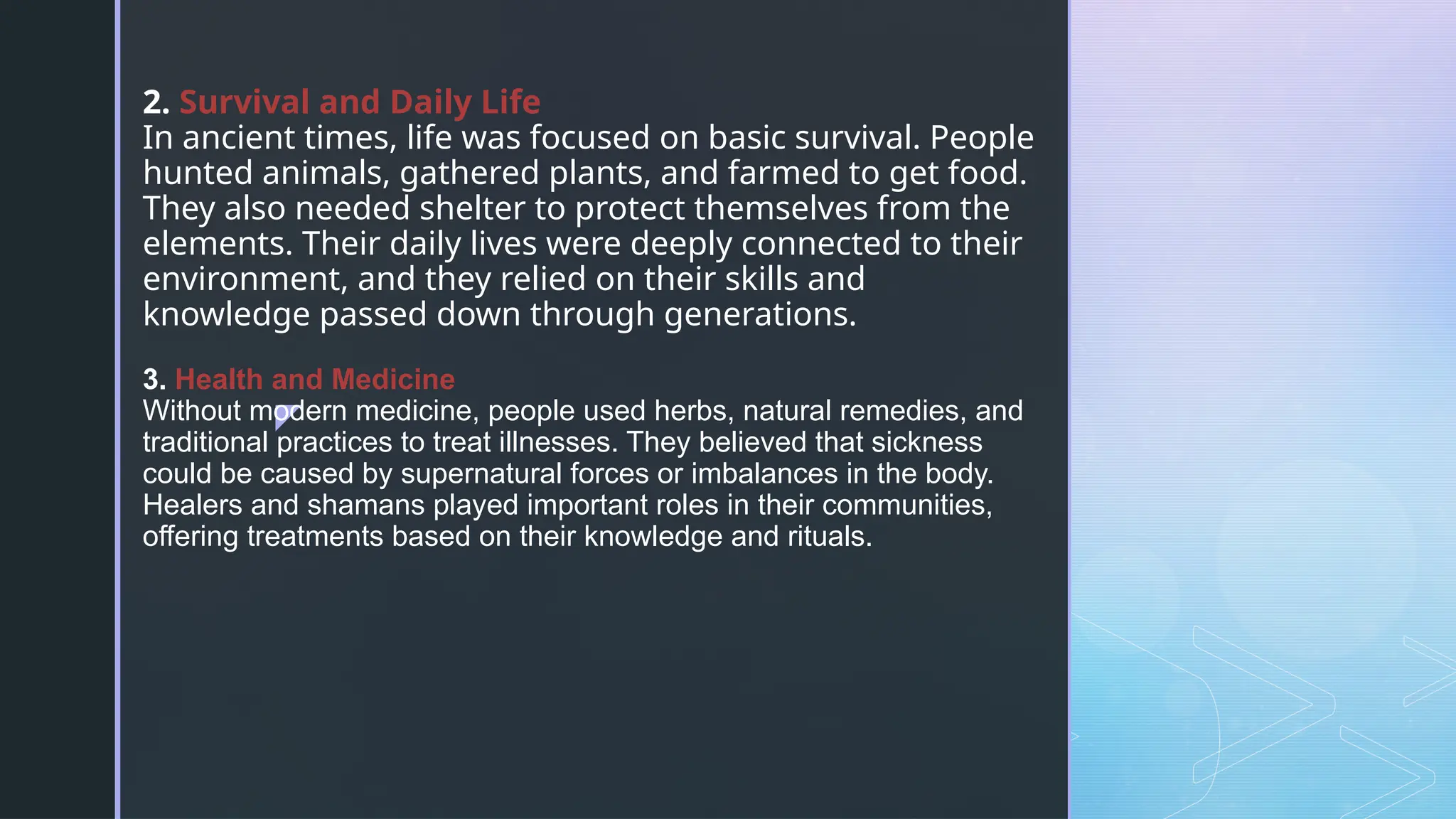 2. Survival and Daily Life
In ancient times, life was focused on basic survival. People hunted animals, gathered plants, and farmed to get food. They also needed shelter to protect themselves from the elements. Their daily lives were deeply connected to their environment, and they relied on their skills and knowledge passed down through generations.

3. Health and Medicine
Without modern medicine, people used herbs, natural remedies, and traditional practices to treat illnesses. They believed that sickness could be caused by supernatural forces or imbalances in the body. Healers and shamans played important roles in their communities, offering treatments based on their knowledge and rituals.